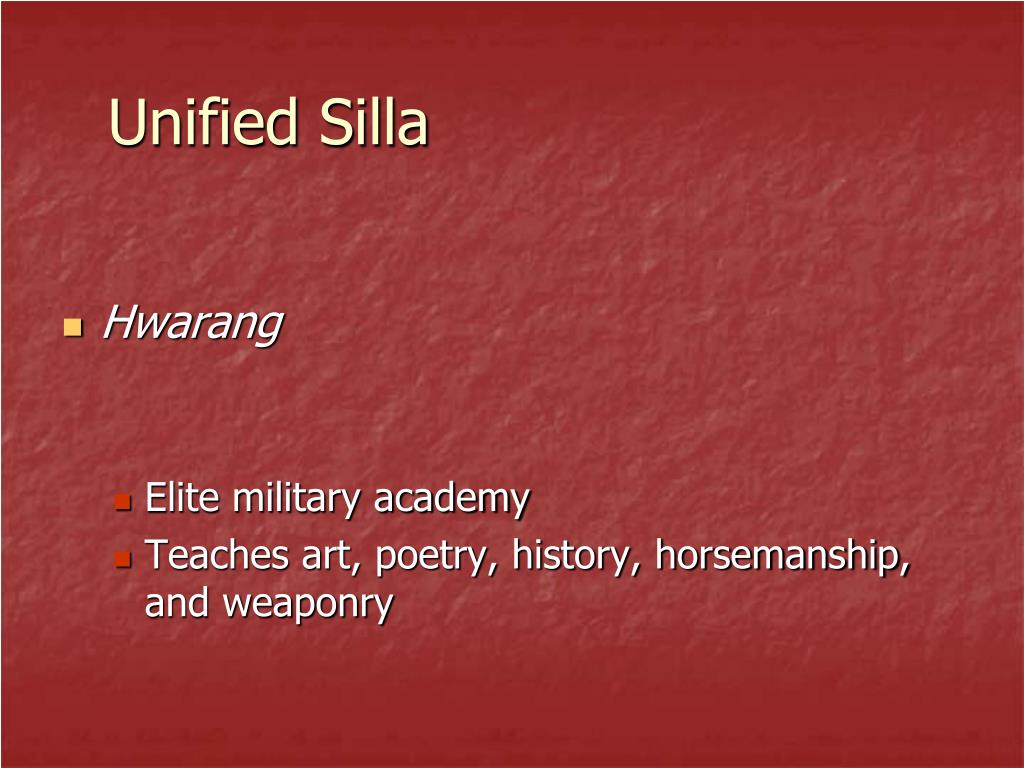 Unified Silla

Hwarang

Elite military academy
Teaches art, poetry, history, horsemanship, and weaponry